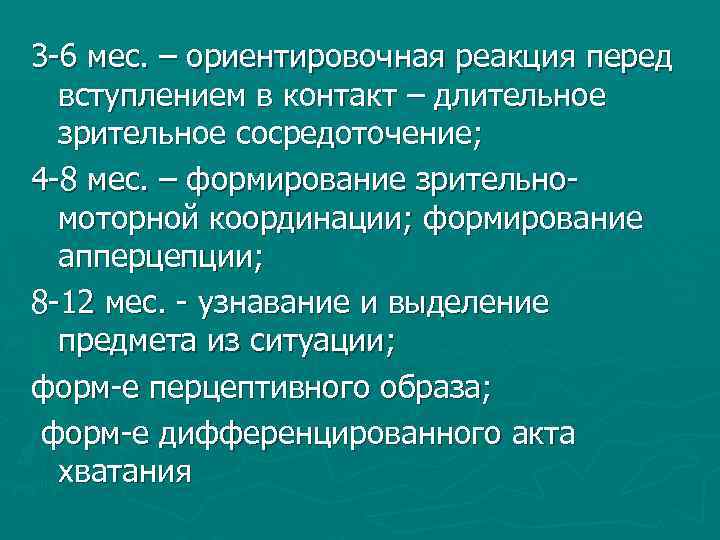 3-6 мес. – ориентировочная реакция перед вступлением в контакт – длительное зрительное сосредоточение;

4-8 мес. – формирование зрительно-моторной координации; формирование апперцепции;

8-12 мес. - узнавание и выделение предмета из ситуации;

форм-е перцептивного образа;

форм-е дифференцированного акта хватания